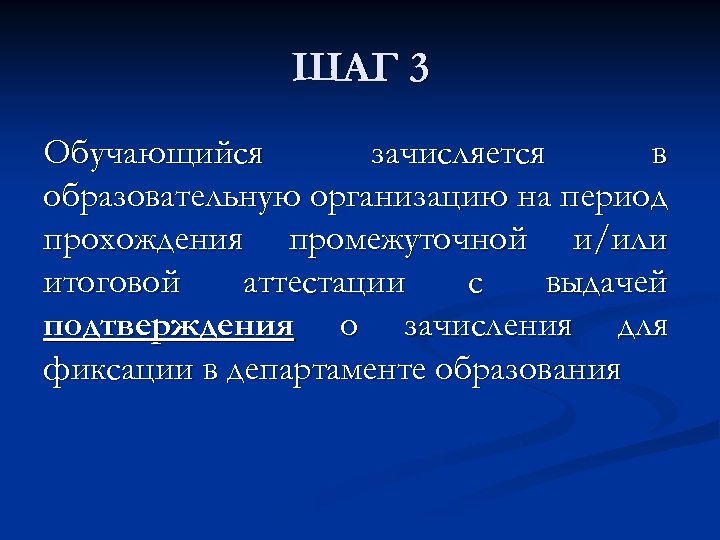 ШАГ 3

Обучающийся зачисляется в образовательную организацию на период прохождения промежуточной и/или итоговой аттестации с выдачей подтверждения о зачисления для фиксации в департаменте образования